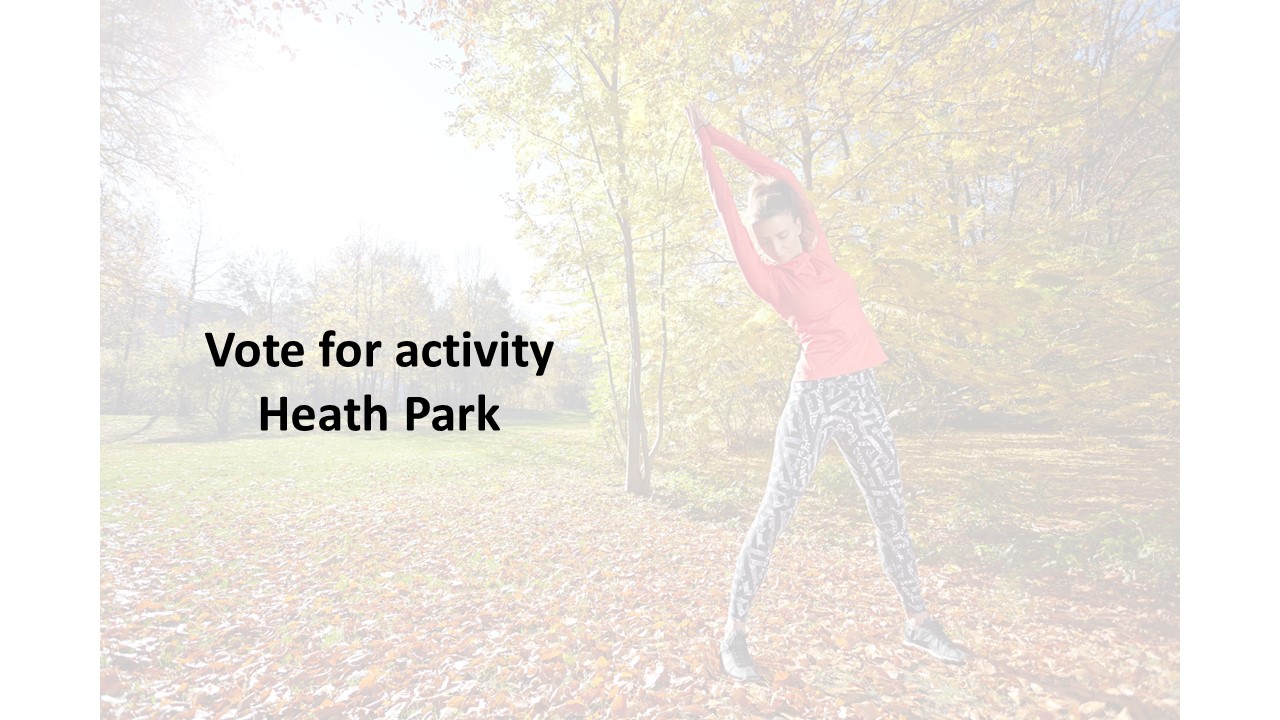 Vote for activity
Heath Park